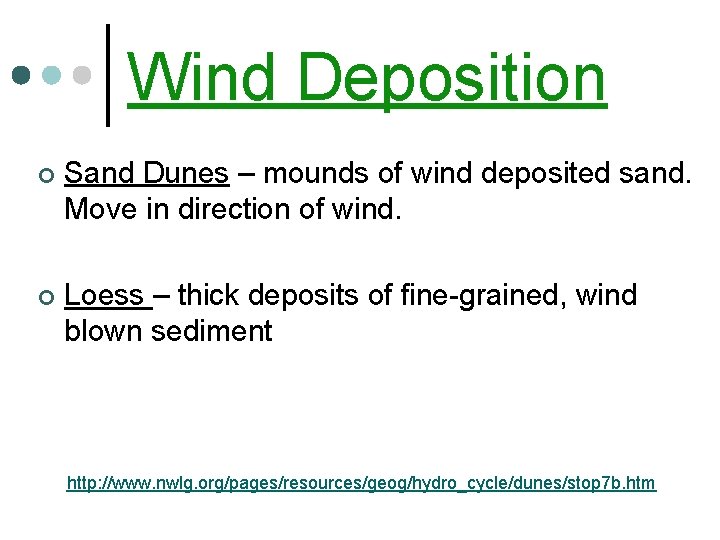 Wind Deposition

Sand Dunes – mounds of wind deposited sand. Move in direction of wind.

Loess – thick deposits of fine-grained, wind blown sediment

http://www.nwlg.org/pages/resources/geog/hydro_cycle/dunes/stop7b.htm